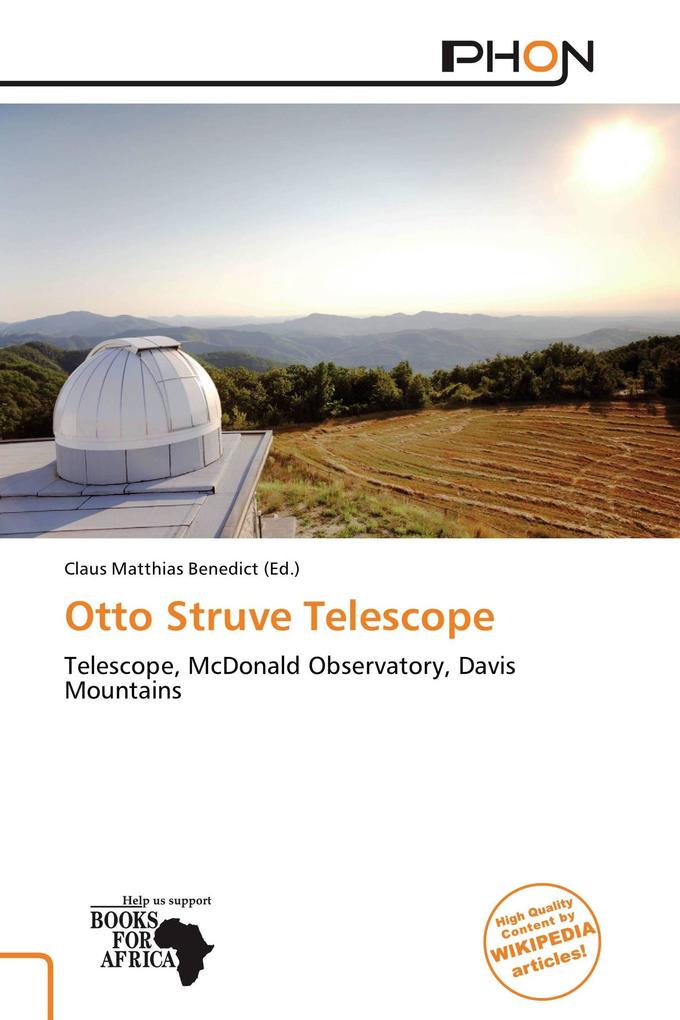 PHON

Claus Matthias Benedict (Ed.)

Otto Struve Telescope

Telescope, McDonald Observatory, Davis Mountains

Help us support
BOOKS FOR AFRICA

High Quality Content by WIKIPEDIA articles!